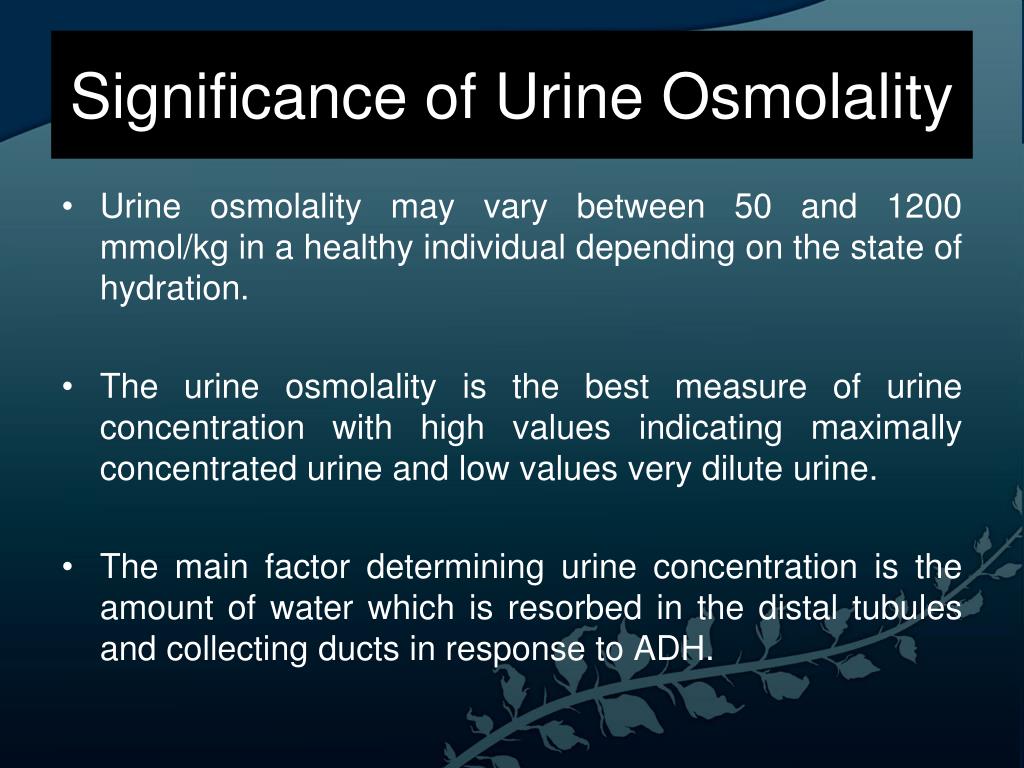 Significance of Urine Osmolality

• Urine osmolality may vary between 50 and 1200 mmol/kg in a healthy individual depending on the state of hydration.

• The urine osmolality is the best measure of urine concentration with high values indicating maximally concentrated urine and low values very dilute urine.

• The main factor determining urine concentration is the amount of water which is resorbed in the distal tubules and collecting ducts in response to ADH.